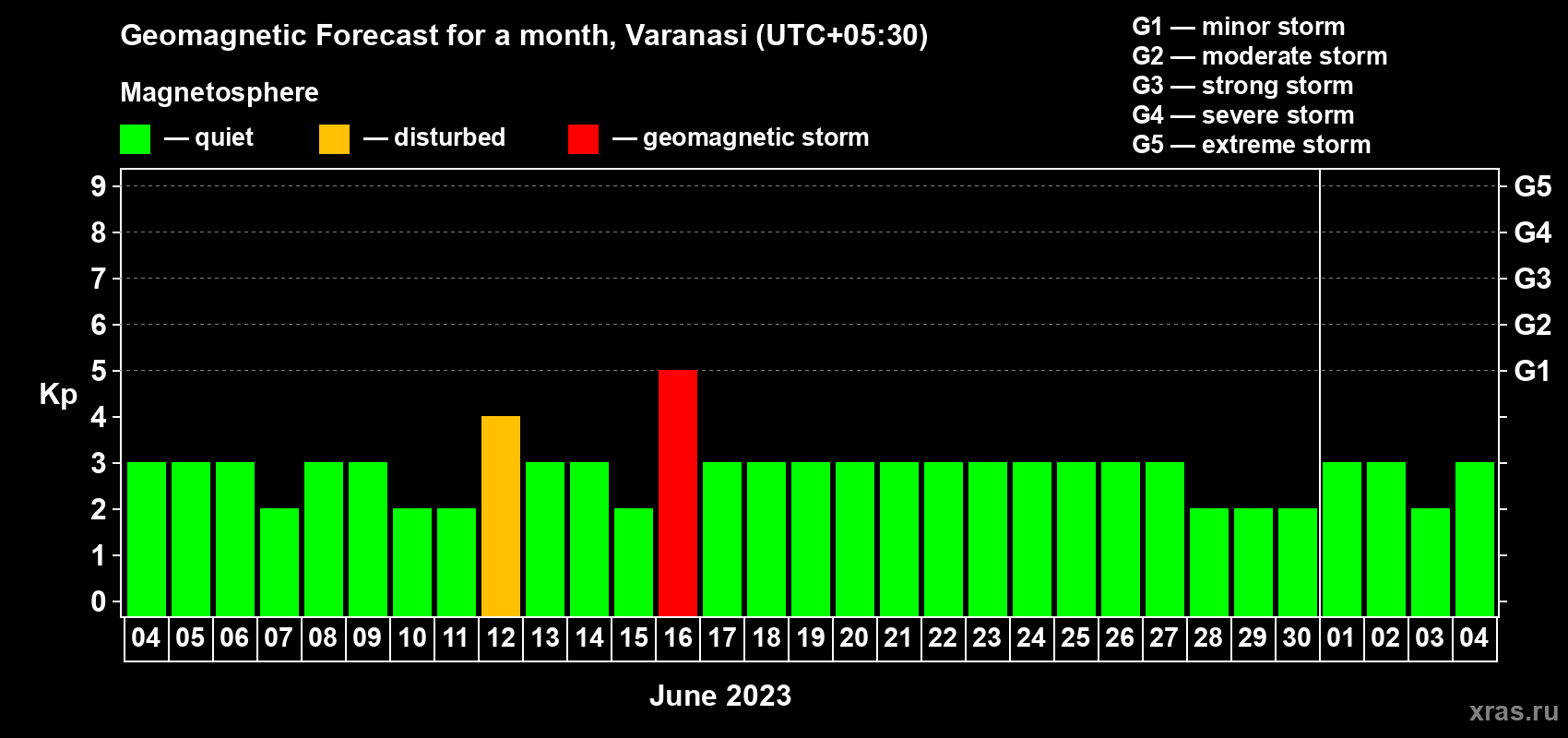 Geomagnetic Forecast for a month, Varanasi (UTC+05:30)

Magnetosphere

— quiet — disturbed — geomagnetic storm

G1 — minor storm
G2 — moderate storm
G3 — strong storm
G4 — severe storm
G5 — extreme storm

Kp

9
8
7
6
5
4
3
2
1
0

G5
G4
G3
G2
G1

04 05 06 07 08 09 10 11 12 13 14 15 16 17 18 19 20 21 22 23 24 25 26 27 28 29 30 01 02 03 04

June 2023

xras.ru